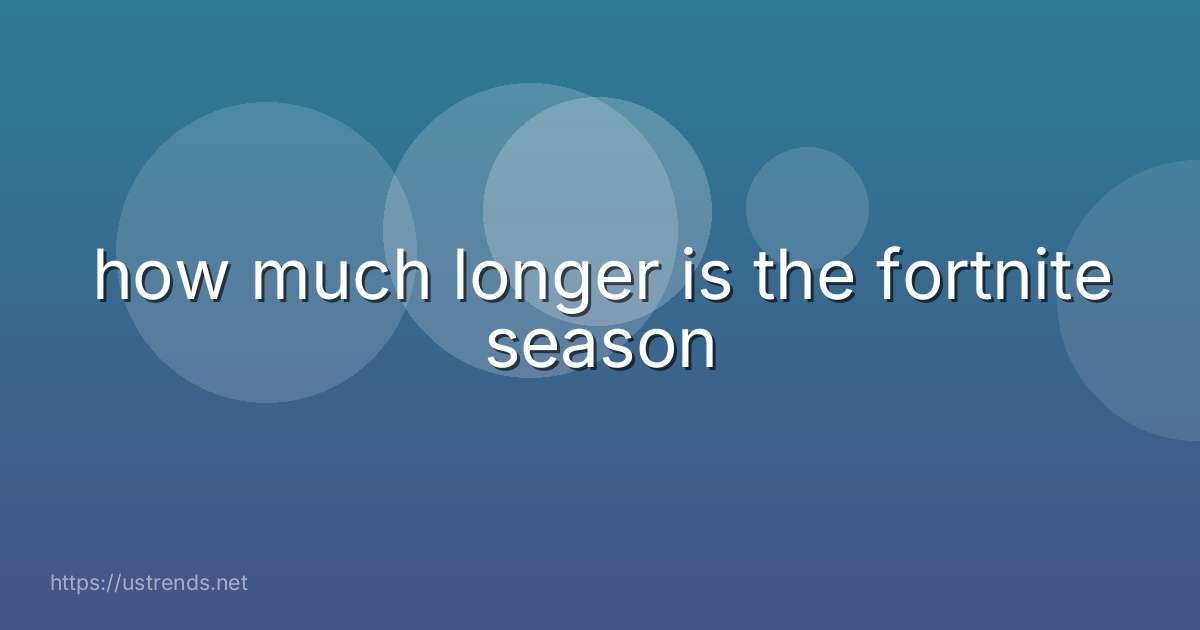 how much longer is the fortnite season

https://ustrends.net